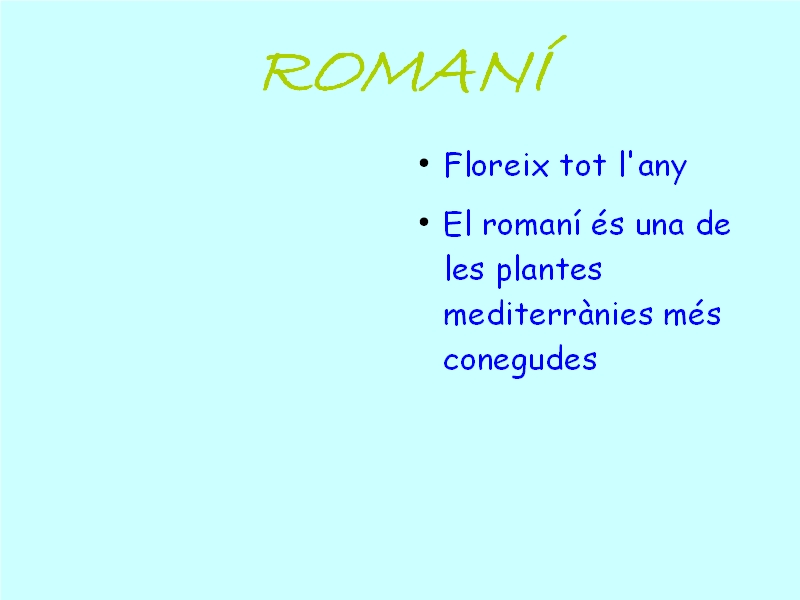 ROMANÍ

• Floreix tot l'any

• El romaní és una de les plantes mediterrànies més conegudes